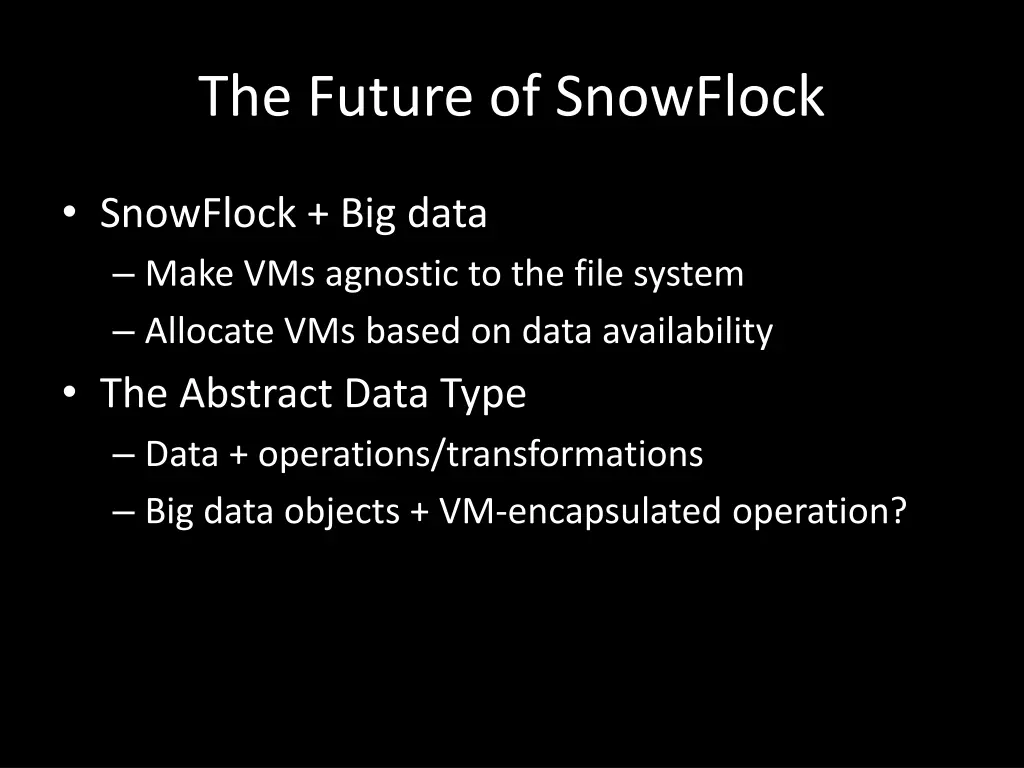 The Future of SnowFlock

• SnowFlock + Big data
  – Make VMs agnostic to the file system
  – Allocate VMs based on data availability
• The Abstract Data Type
  – Data + operations/transformations
  – Big data objects + VM-encapsulated operation?